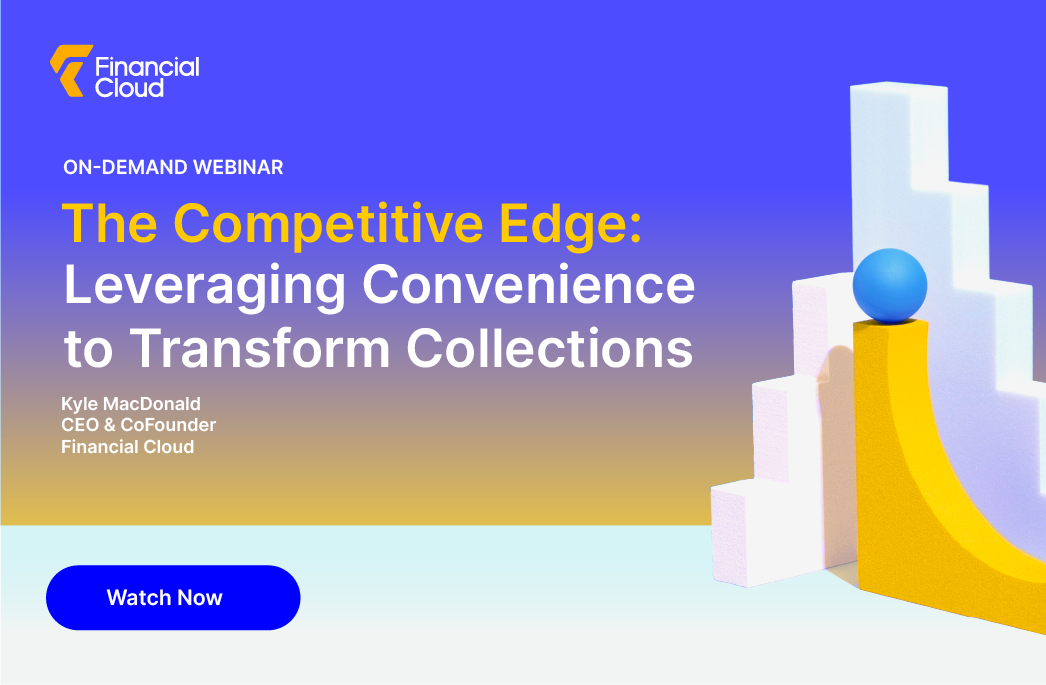 Financial Cloud

ON-DEMAND WEBINAR

The Competitive Edge: Leveraging Convenience to Transform Collections

Kyle MacDonald
CEO & CoFounder
Financial Cloud

Watch Now